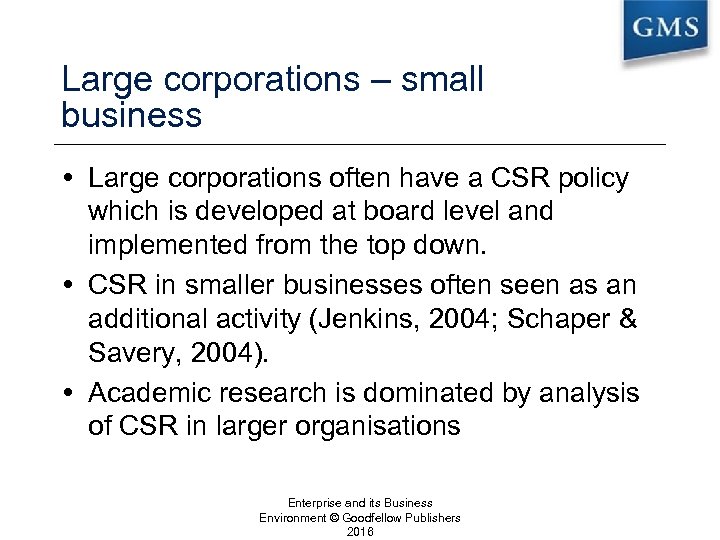 GMS

Large corporations – small business

• Large corporations often have a CSR policy which is developed at board level and implemented from the top down.
• CSR in smaller businesses often seen as an additional activity (Jenkins, 2004; Schaper & Savery, 2004).
• Academic research is dominated by analysis of CSR in larger organisations

Enterprise and its Business Environment © Goodfellow Publishers 2016